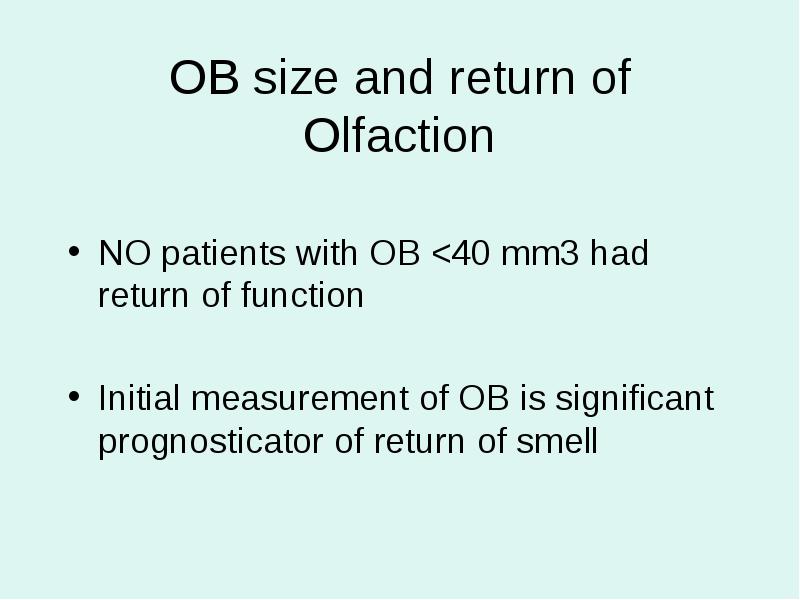 OB size and return of Olfaction

• NO patients with OB <40 mm3 had return of function

• Initial measurement of OB is significant prognosticator of return of smell